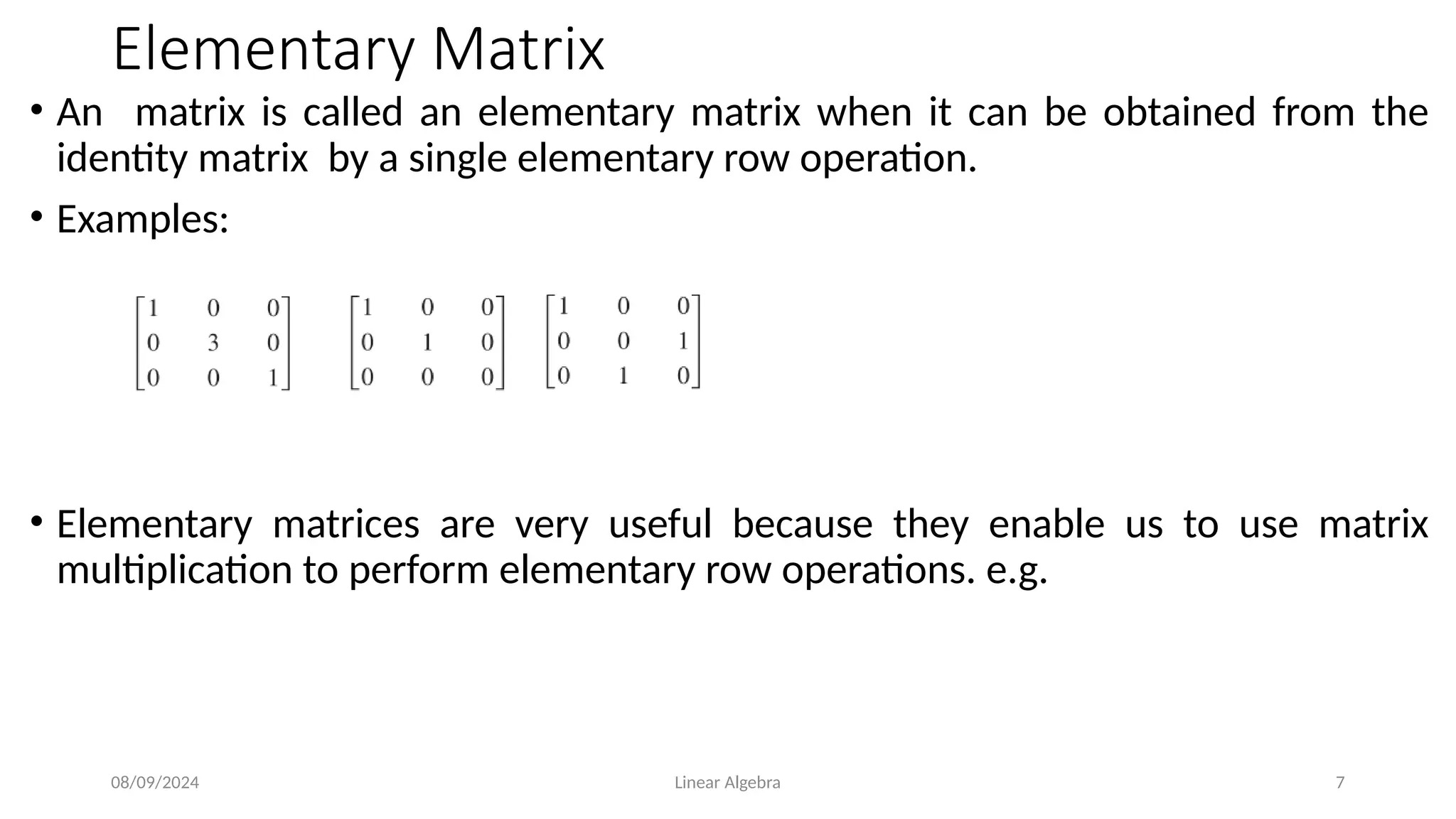 Elementary Matrix

• An  matrix is called an elementary matrix when it can be obtained from the identity matrix  by a single elementary row operation.

• Examples:

$\begin{bmatrix} 1 & 0 & 0 \\ 0 & 3 & 0 \\ 0 & 0 & 1 \end{bmatrix}$ $\begin{bmatrix} 1 & 0 & 0 \\ 0 & 1 & 0 \\ 0 & 0 & 0 \end{bmatrix}$ $\begin{bmatrix} 1 & 0 & 0 \\ 0 & 0 & 1 \\ 0 & 1 & 0 \end{bmatrix}$

• Elementary matrices are very useful because they enable us to use matrix multiplication to perform elementary row operations. e.g.

08/09/2024 Linear Algebra 7